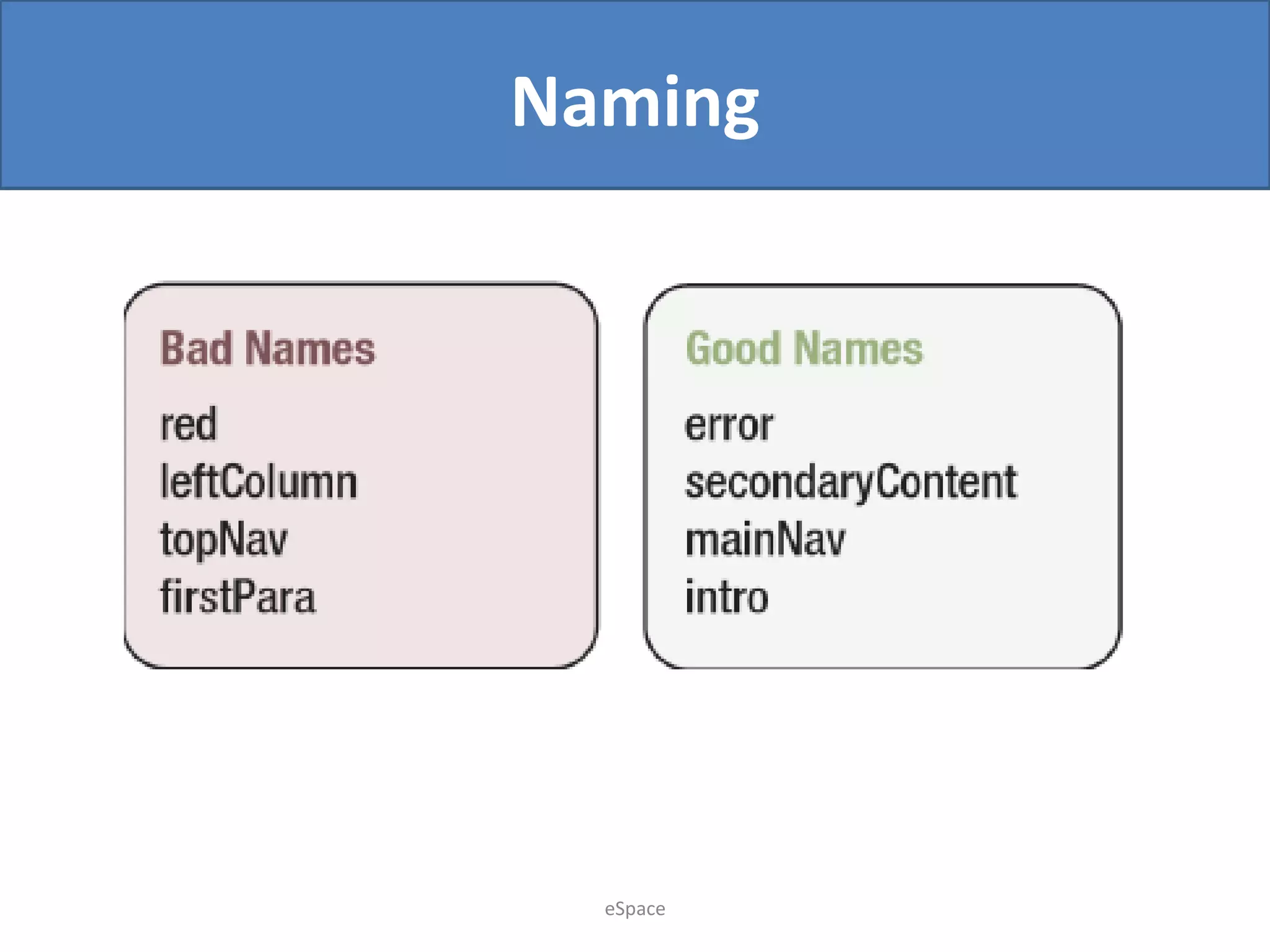 Naming

Bad Names

red
leftColumn
topNav
firstPara

Good Names

error
secondaryContent
mainNav
intro

eSpace